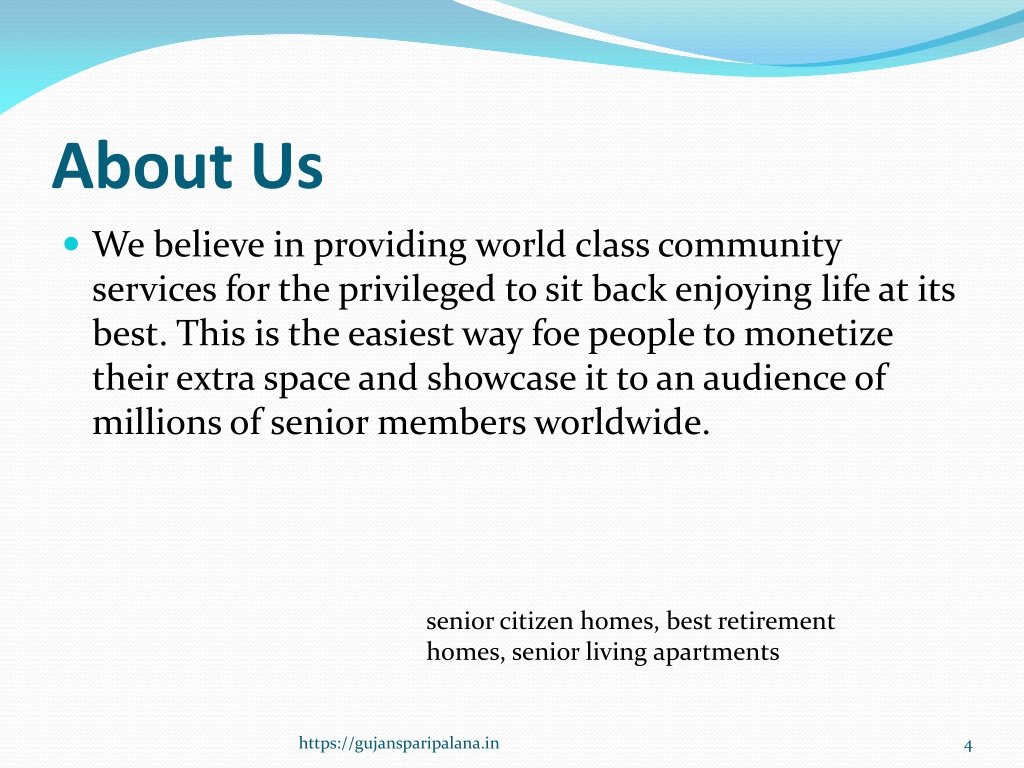 About Us

We believe in providing world class community services for the privileged to sit back enjoying life at its best. This is the easiest way foe people to monetize their extra space and showcase it to an audience of millions of senior members worldwide.

senior citizen homes, best retirement homes, senior living apartments

https://gujansparipalana.in

4